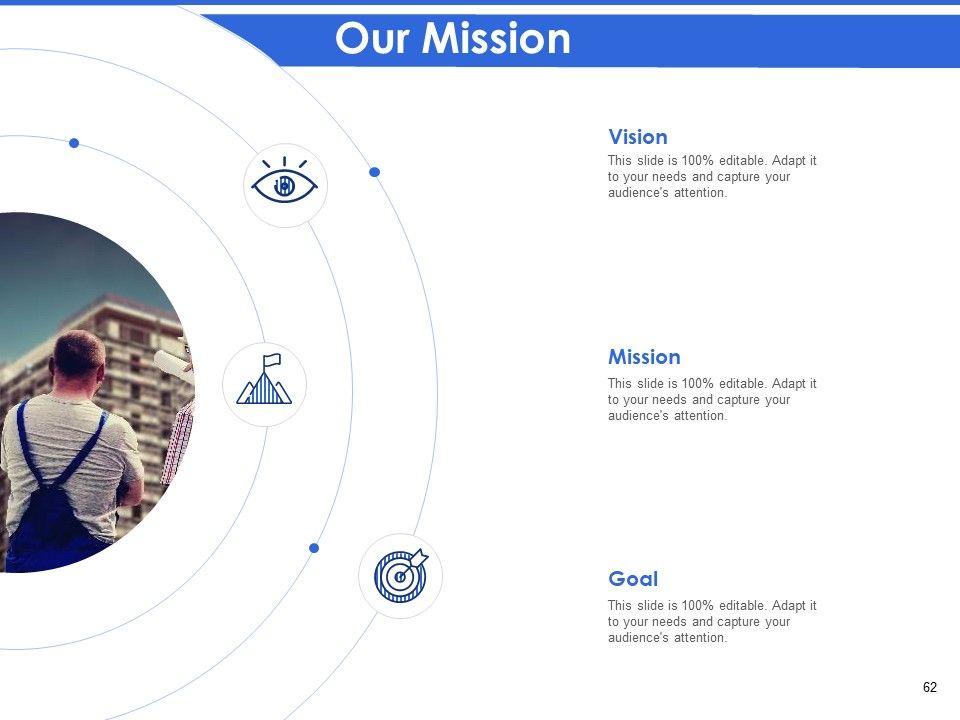 Our Mission

Vision
This slide is 100% editable. Adapt it to your needs and capture your audience's attention.

Mission
This slide is 100% editable. Adapt it to your needs and capture your audience's attention.

Goal
This slide is 100% editable. Adapt it to your needs and capture your audience's attention.

62